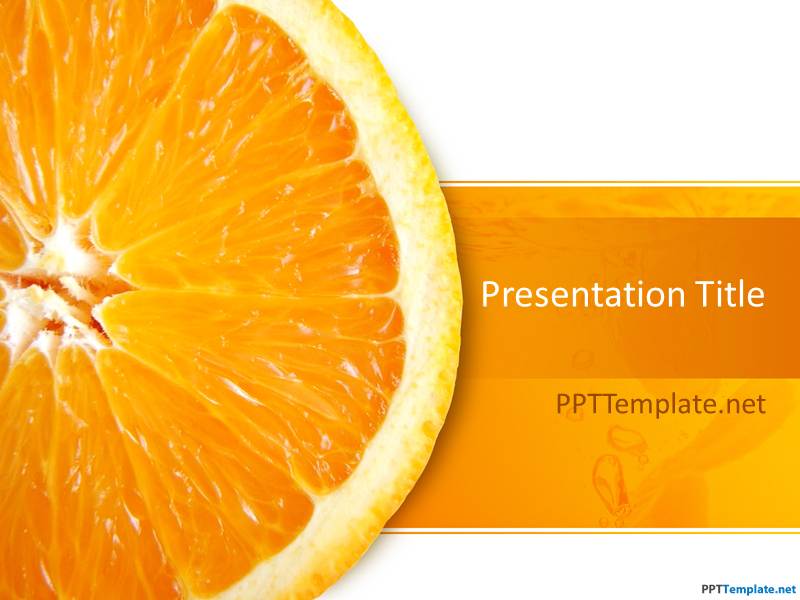 Presentation Title

PPTTemplate.net

PPTTemplate.net